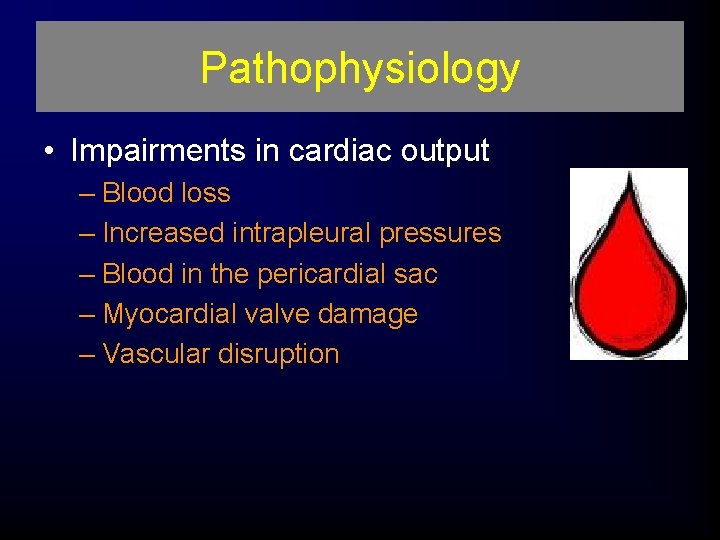 Pathophysiology

• Impairments in cardiac output
– Blood loss
– Increased intrapleural pressures
– Blood in the pericardial sac
– Myocardial valve damage
– Vascular disruption